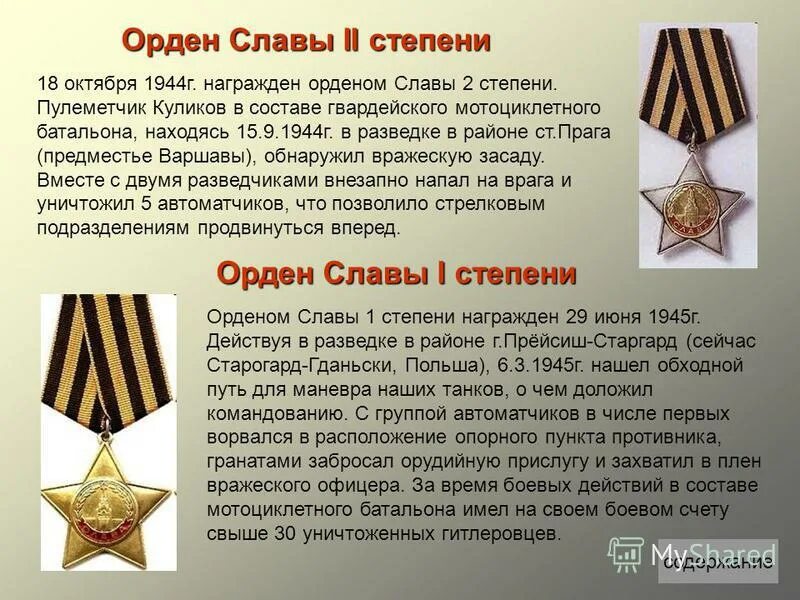 Орден Славы II степени

18 октября 1944г. награжден орденом Славы 2 степени. Пулеметчик Куликов в составе гвардейского мотоциклетного батальона, находясь 15.9.1944г. в разведке в районе ст.Прага (предместье Варшавы), обнаружил вражескую засаду. Вместе с двумя разведчиками внезапно напал на врага и уничтожил 5 автоматчиков, что позволило стрелковым подразделениям продвинуться вперед.

СЛАВА

Орден Славы I степени

Орденом Славы 1 степени награжден 29 июня 1945г. Действуя в разведке в районе г.Прёйсиш-Старгард (сейчас Старогард-Гданьски, Польша), 6.3.1945г. нашел обходной путь для маневра наших танков, о чем доложил командованию. С группой автоматчиков в числе первых ворвался в расположение опорного пункта противника, гранатами забросал орудийную прислугу и захватил в плен вражеского офицера. За время боевых действий в составе мотоциклетного батальона имел на своем боевом счету свыше 30 уничтоженных гитлеровцев.

СЛАВА

MyShared

содержание